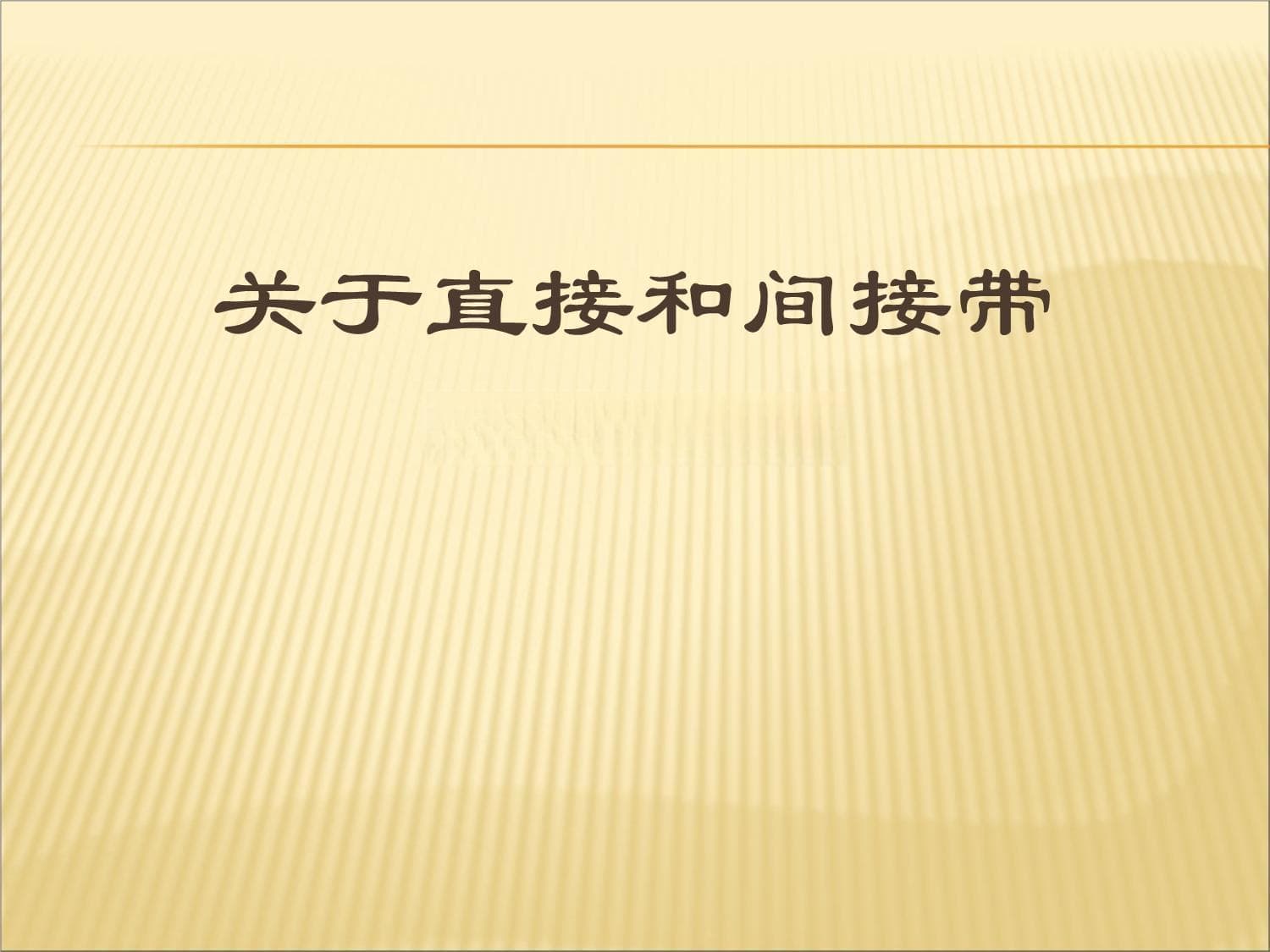 关于直接和间接带